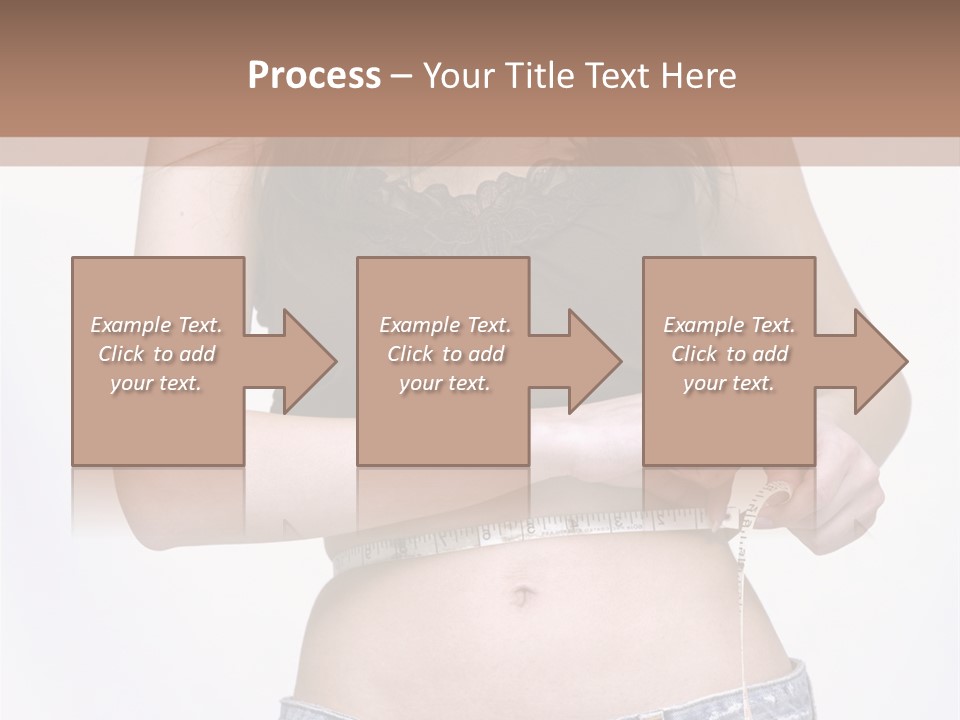 Process – Your Title Text Here

Example Text. Click to add your text.

Example Text. Click to add your text.

Example Text. Click to add your text.